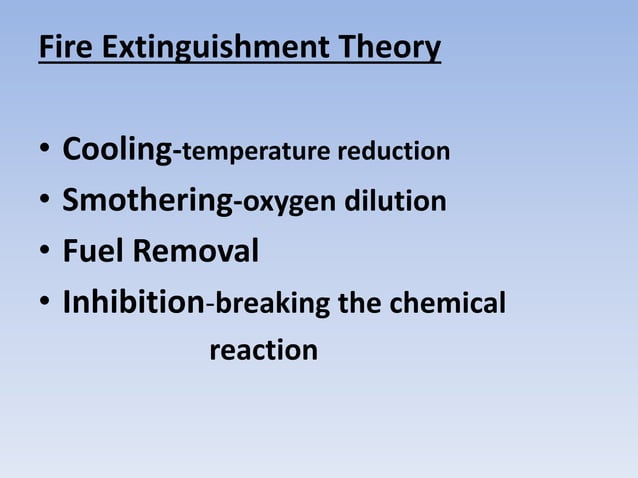 Fire Extinguishment Theory

• Cooling-temperature reduction
• Smothering-oxygen dilution
• Fuel Removal
• Inhibition-breaking the chemical reaction